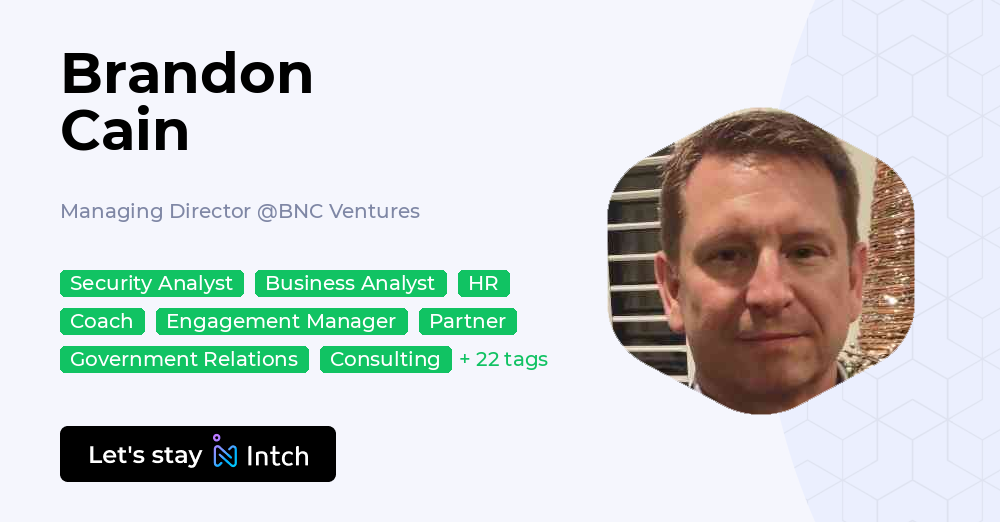 Brandon Cain

Managing Director @BNC Ventures

Security Analyst Business Analyst HR
Coach Engagement Manager Partner
Government Relations Consulting + 22 tags

Let's stay Intch